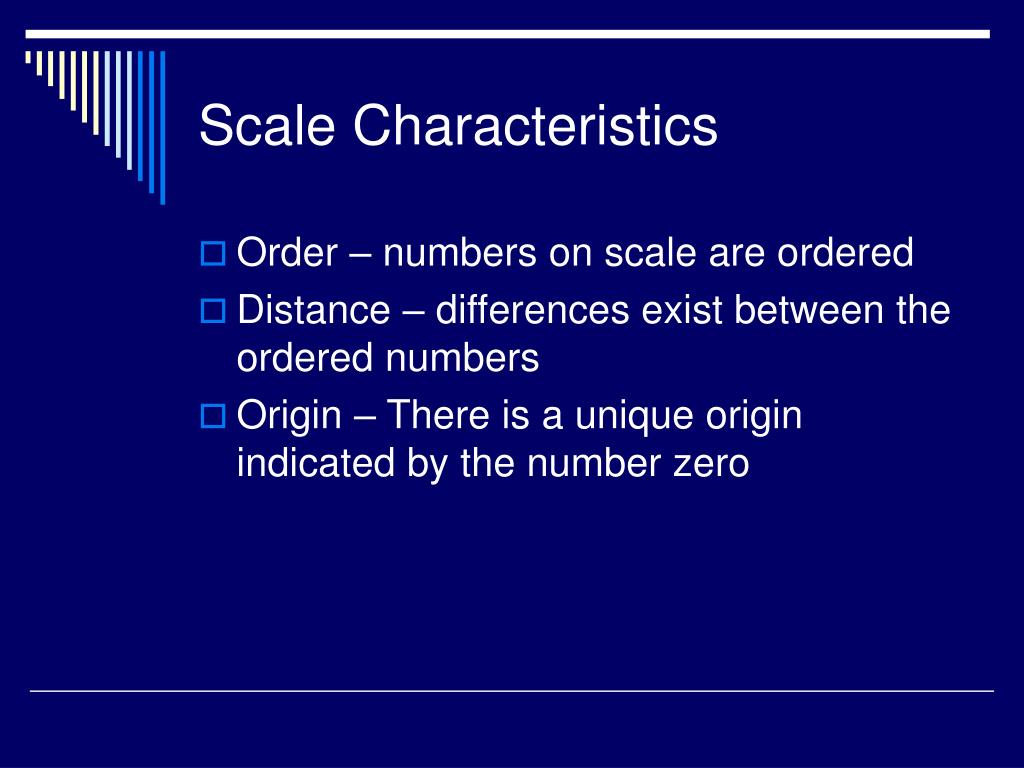 Scale Characteristics

Order – numbers on scale are ordered

Distance – differences exist between the ordered numbers

Origin – There is a unique origin indicated by the number zero